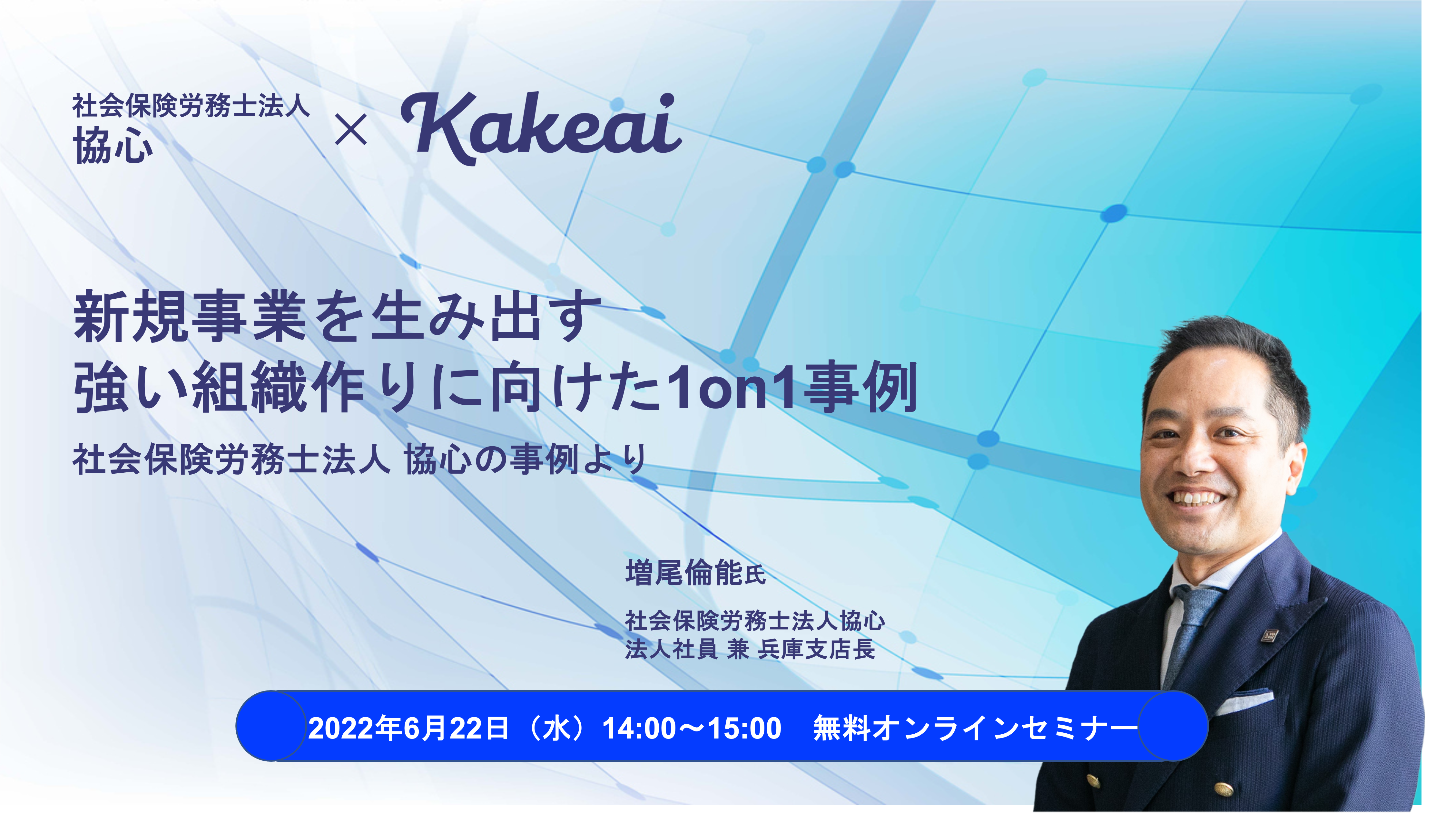 社会保険労務士法人
協心

×

Kakeai

新規事業を生み出す
強い組織作りに向けた1on1事例

社会保険労務士法人 協心の事例より

増尾倫能氏

社会保険労務士法人協心
法人社員 兼 兵庫支店長

2022年6月22日（水）14:00〜15:00　無料オンラインセミナー